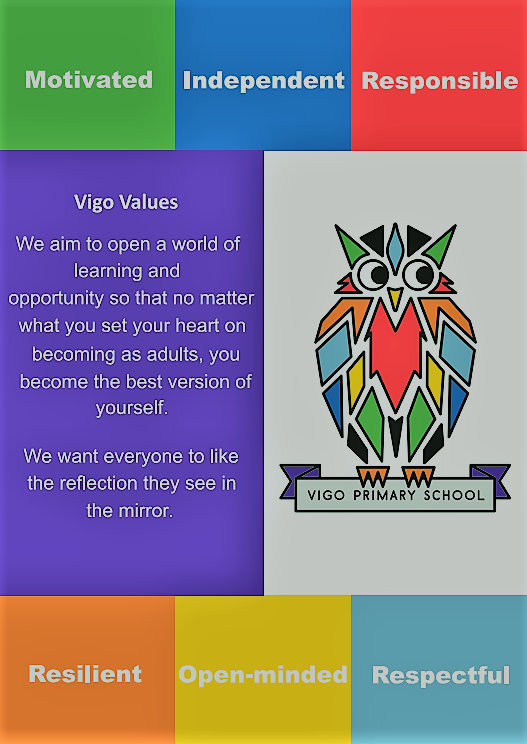 Motivated

Independent

Responsible

Vigo Values

We aim to open a world of learning and opportunity so that no matter what you set your heart on becoming as adults, you become the best version of yourself.

We want everyone to like the reflection they see in the mirror.

VIGO PRIMARY SCHOOL

Resilient

Open-minded

Respectful